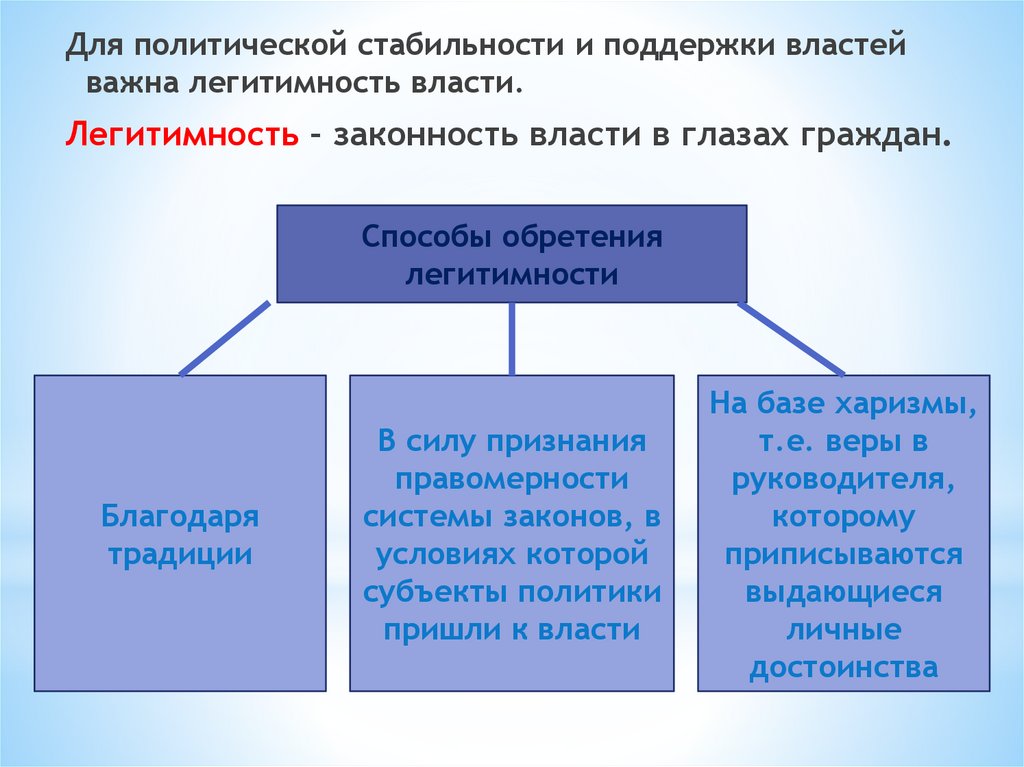 Для политической стабильности и поддержки властей важна легитимность власти.

Легитимность – законность власти в глазах граждан.

Способы обретения легитимности

Благодаря традиции

В силу признания правомерности системы законов, в условиях которой субъекты политики пришли к власти

На базе харизмы, т.е. веры в руководителя, которому приписываются выдающиеся личные достоинства